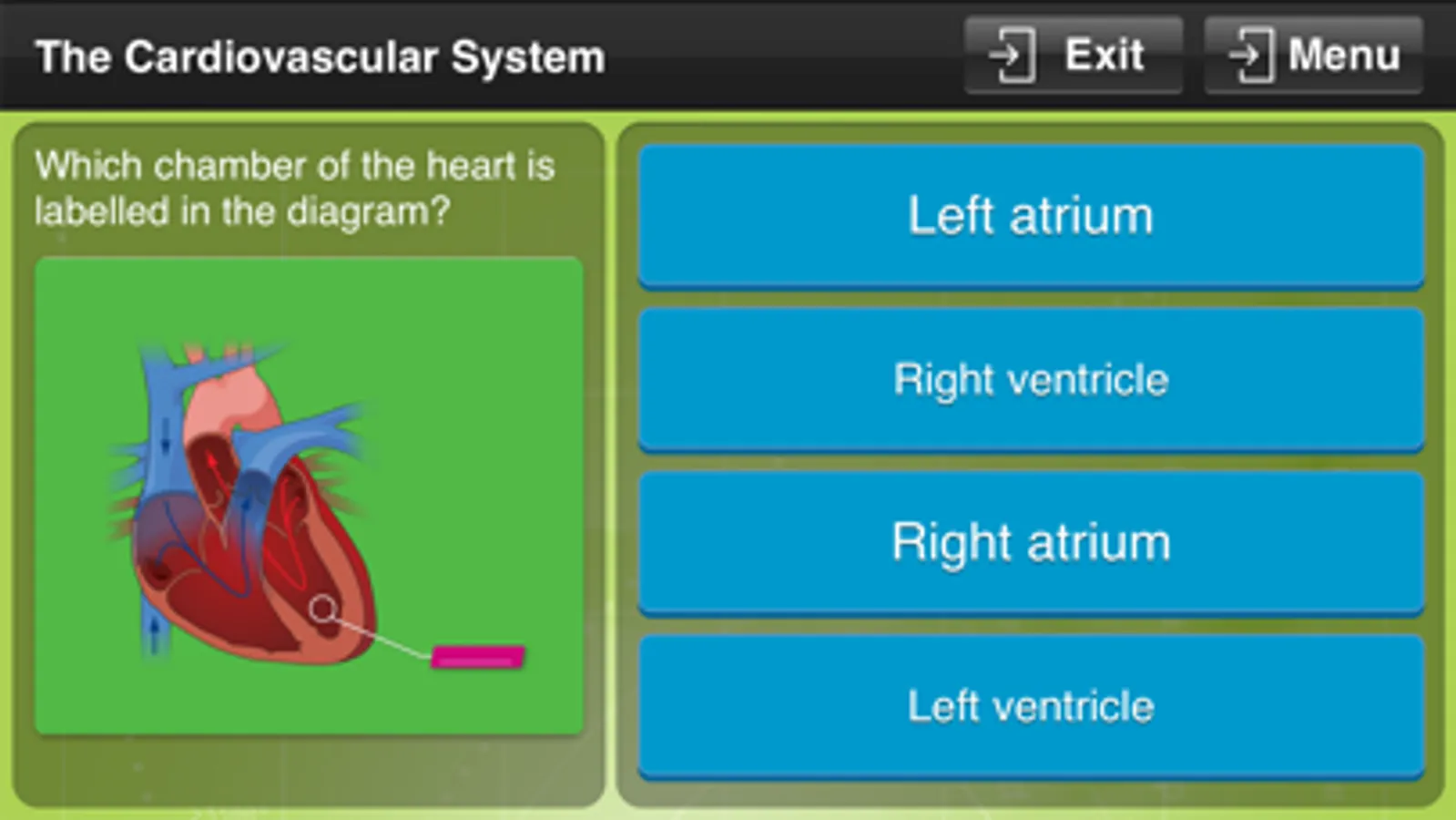 The Cardiovascular System

Exit

Menu

Which chamber of the heart is labelled in the diagram?

Left atrium

Right ventricle

Right atrium

Left ventricle